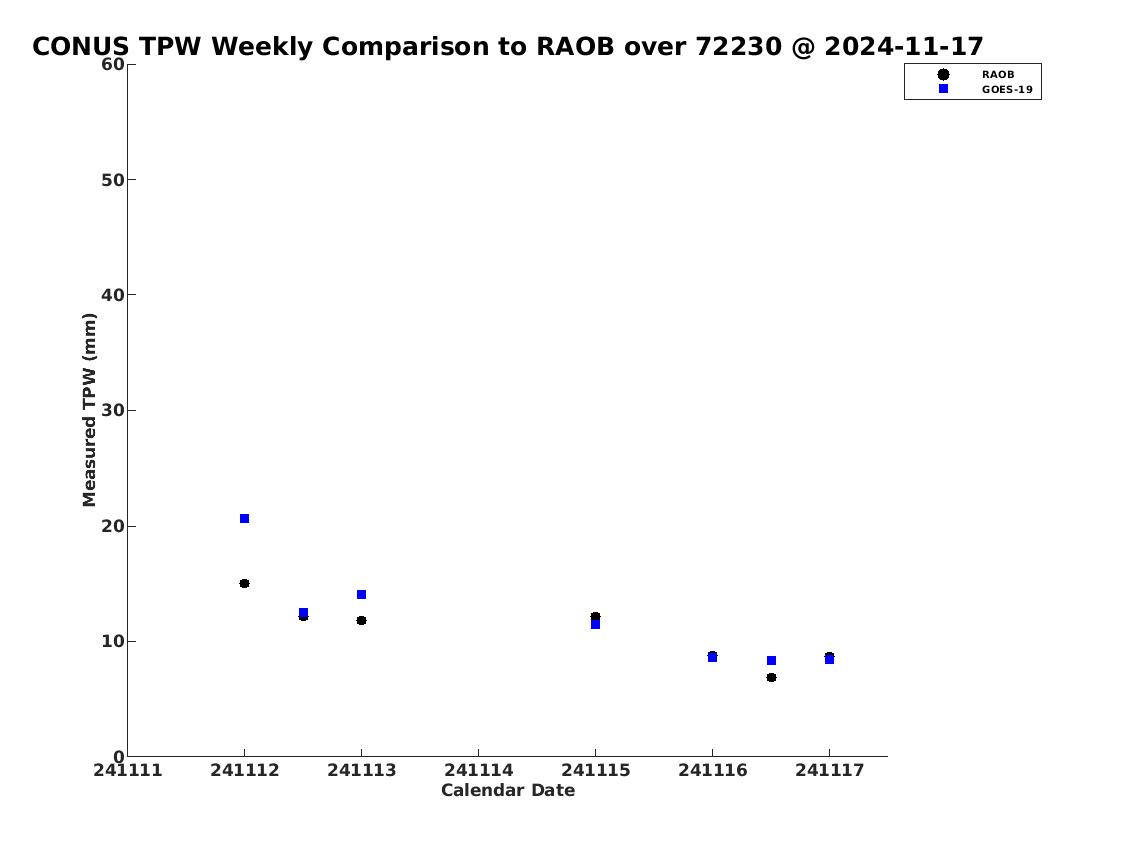 CONUS TPW Weekly Comparison to RAOB over 72230 @ 2024-11-17

RAOB
GOES-19

Measured TPW (mm)

60
50
40
30
20
10
0

241111 241112 241113 241114 241115 241116 241117

Calendar Date